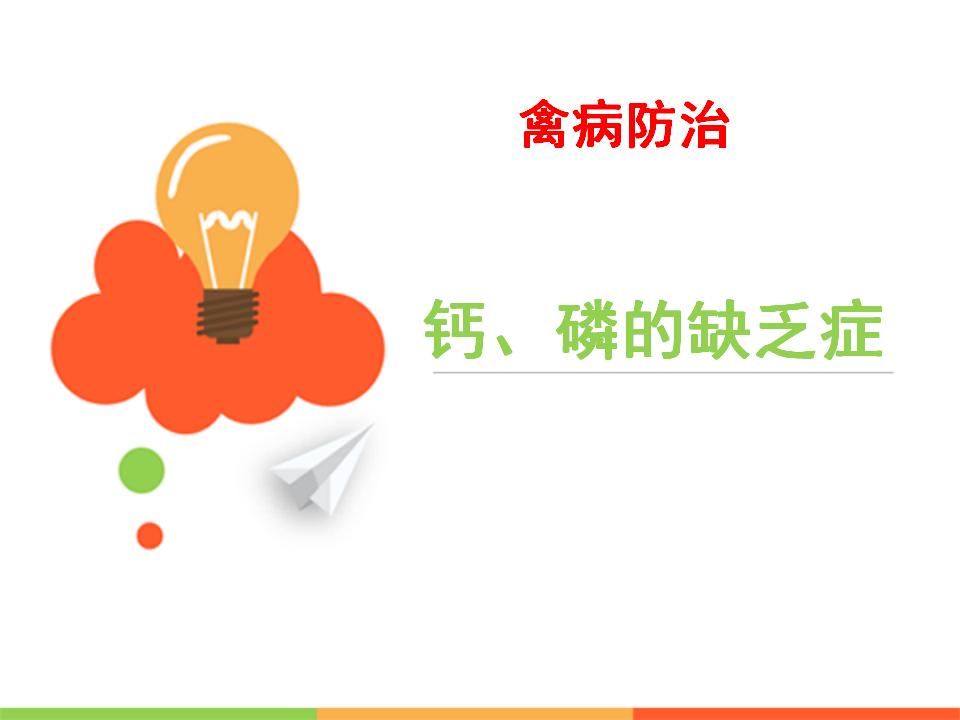 禽病防治

钙、磷的缺乏症